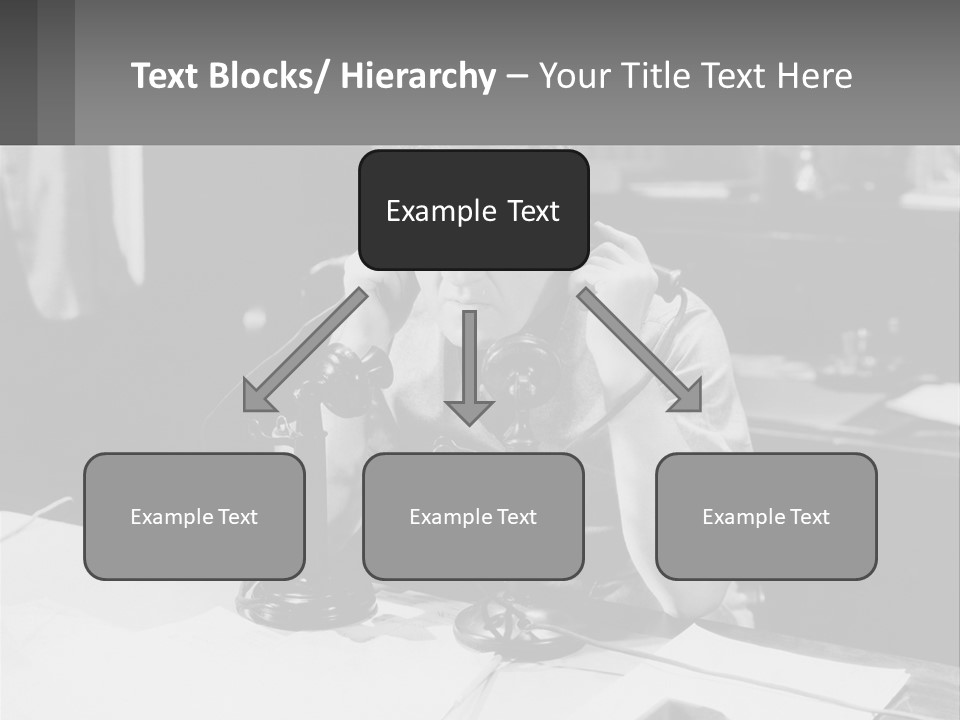 Text Blocks/ Hierarchy – Your Title Text Here

Example Text

Example Text

Example Text

Example Text